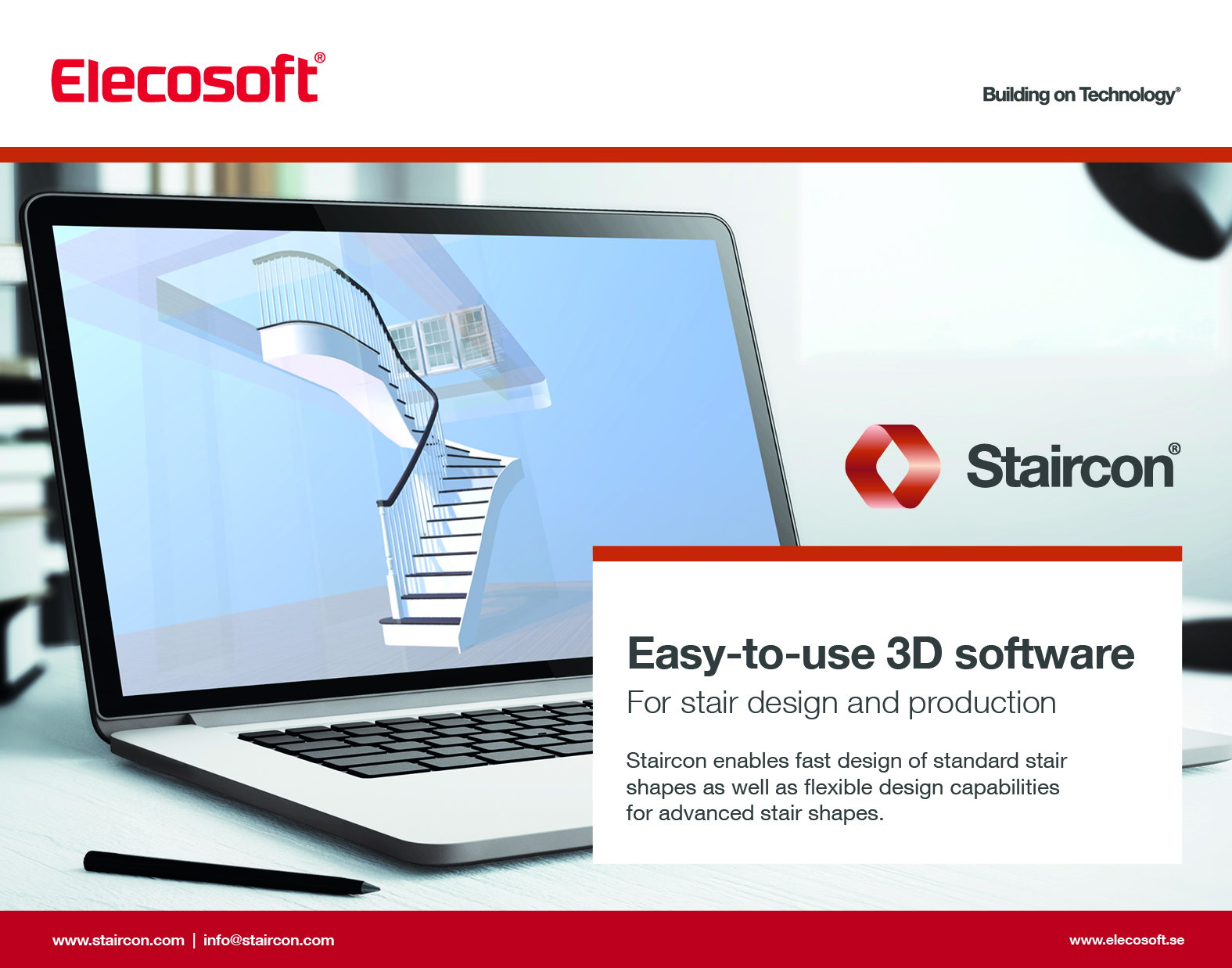 Elecosoft®

Building on Technology®

Staircon®

Easy-to-use 3D software
For stair design and production

Staircon enables fast design of standard stair shapes as well as flexible design capabilities for advanced stair shapes.

www.staircon.com | info@staircon.com

www.elecosoft.se